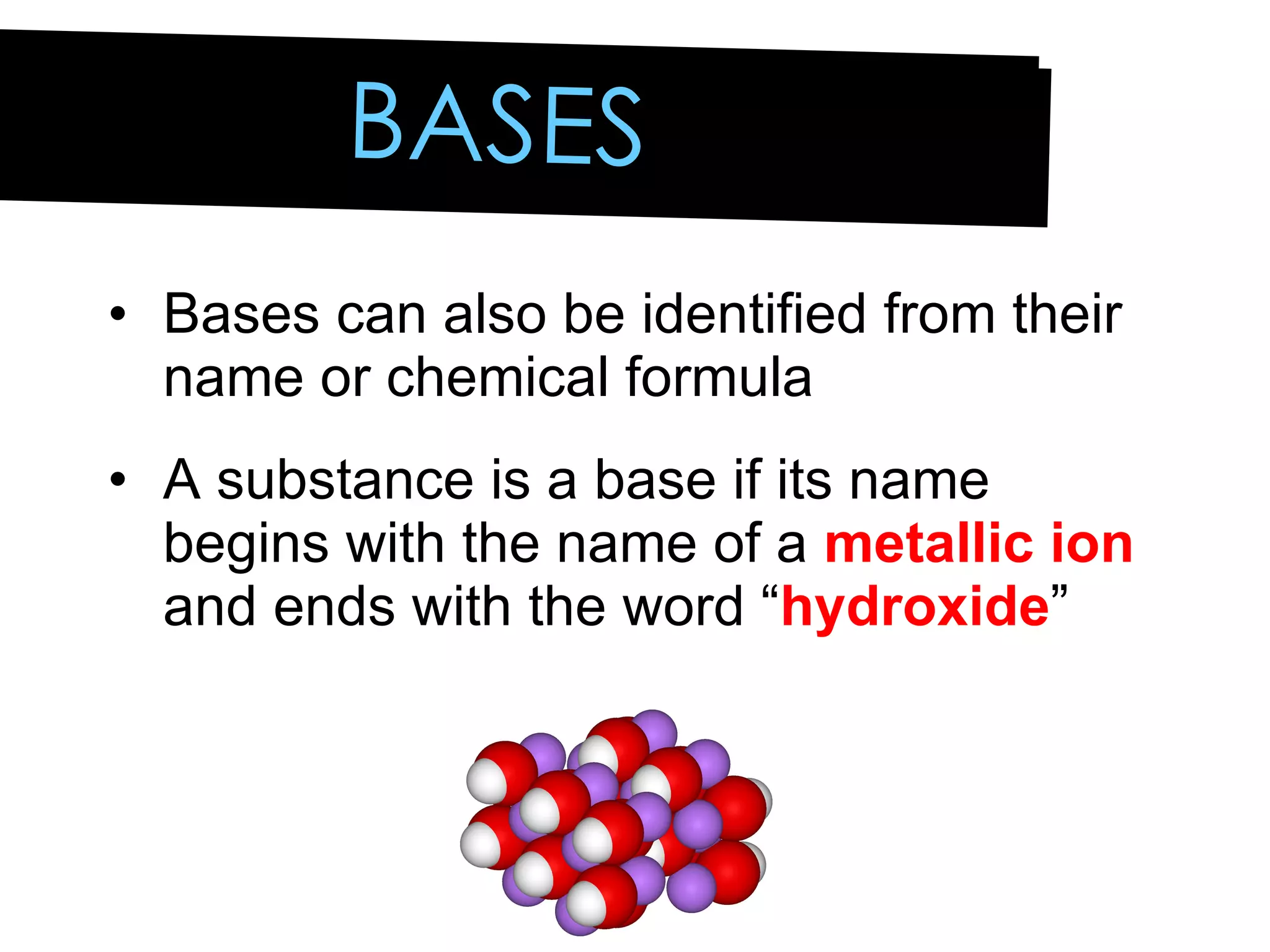 BASES

• Bases can also be identified from their name or chemical formula

• A substance is a base if its name begins with the name of a metallic ion and ends with the word “hydroxide”